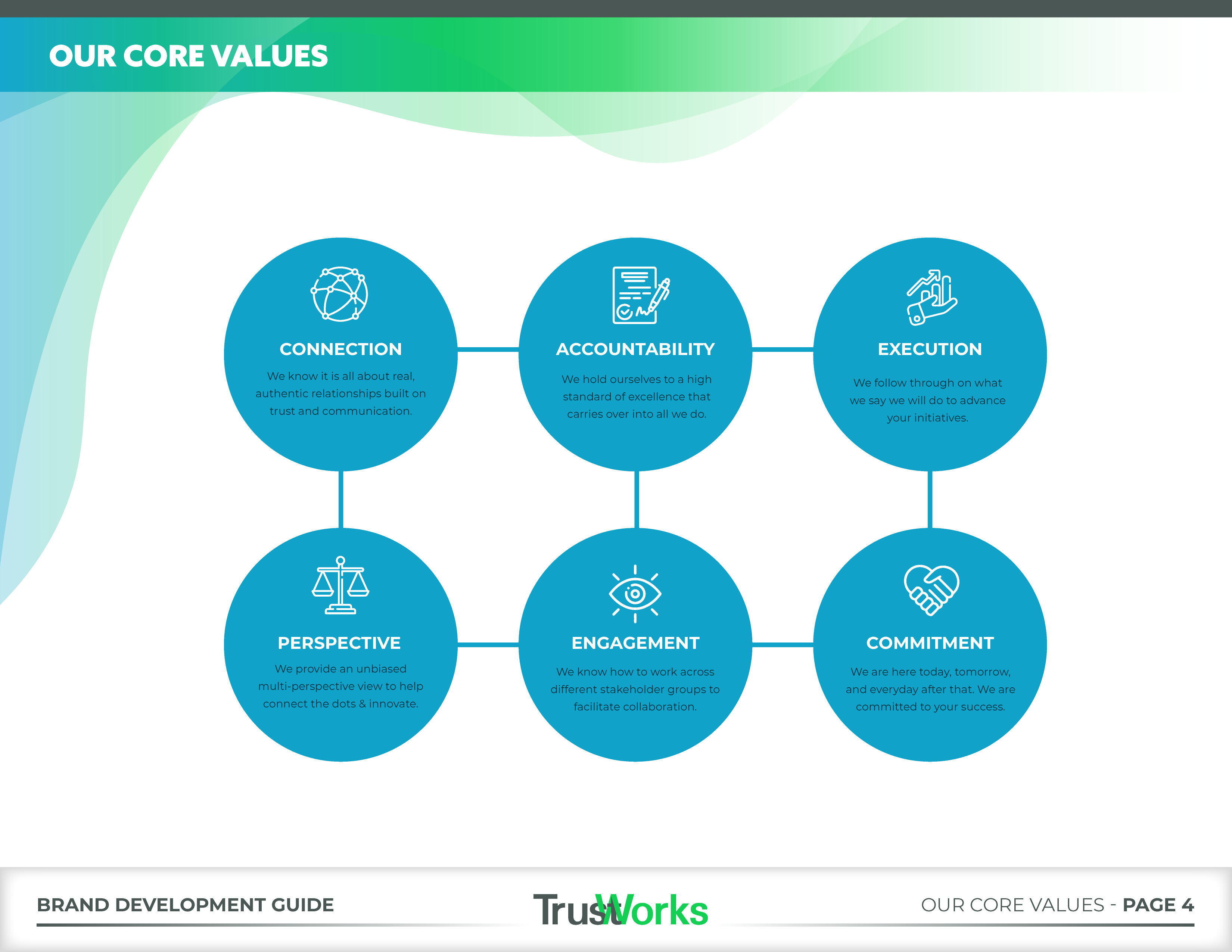 OUR CORE VALUES

CONNECTION

We know it is all about real, authentic relationships built on trust and communication.

ACCOUNTABILITY

We hold ourselves to a high standard of excellence that carries over into all we do.

EXECUTION

We follow through on what we say we will do to advance your initiatives.

PERSPECTIVE

We provide an unbiased multi-perspective view to help connect the dots & innovate.

ENGAGEMENT

We know how to work across different stakeholder groups to facilitate collaboration.

COMMITMENT

We are here today, tomorrow, and everyday after that. We are committed to your success.

BRAND DEVELOPMENT GUIDE

TrustWorks

OUR CORE VALUES - PAGE 4